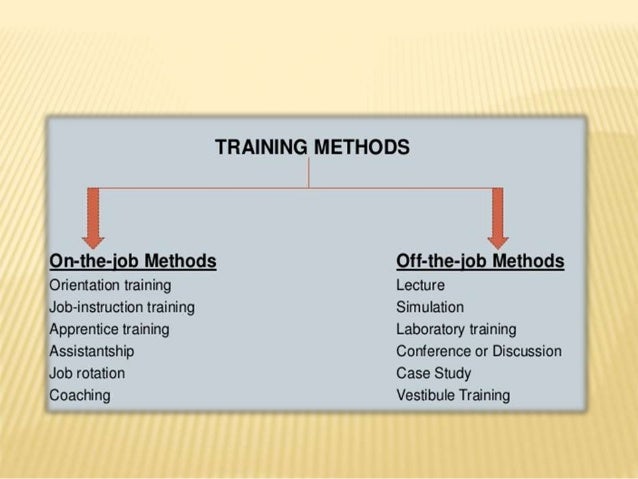 TRAINING METHODS

On-the-job Methods
Orientation training
Job-instruction training
Apprentice training
Assistantship
Job rotation
Coaching

Off-the-job Methods
Lecture
Simulation
Laboratory training
Conference or Discussion
Case Study
Vestibule Training